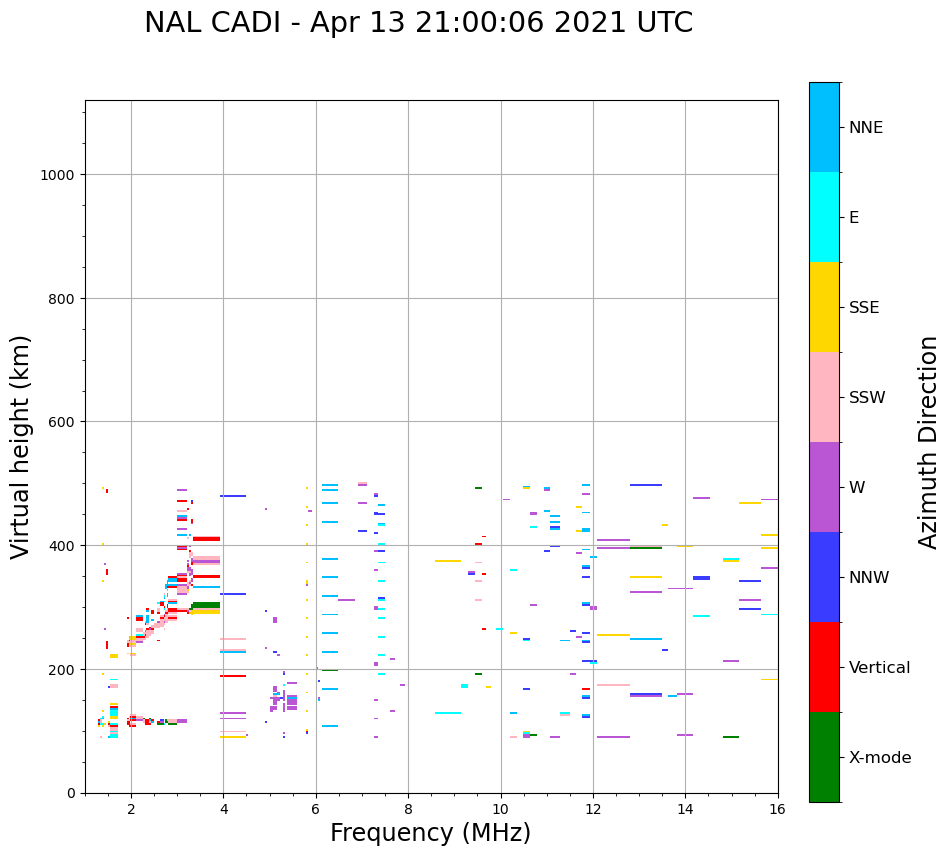 NAL CADI - Apr 13 21:00:06 2021 UTC

Virtual height (km)

1000
800
600
400
200
0

2
4
6
8
10
12
14
16

Frequency (MHz)

NNE
E
SSE
SSW
W
NNW
Vertical
X-mode

Azimuth Direction